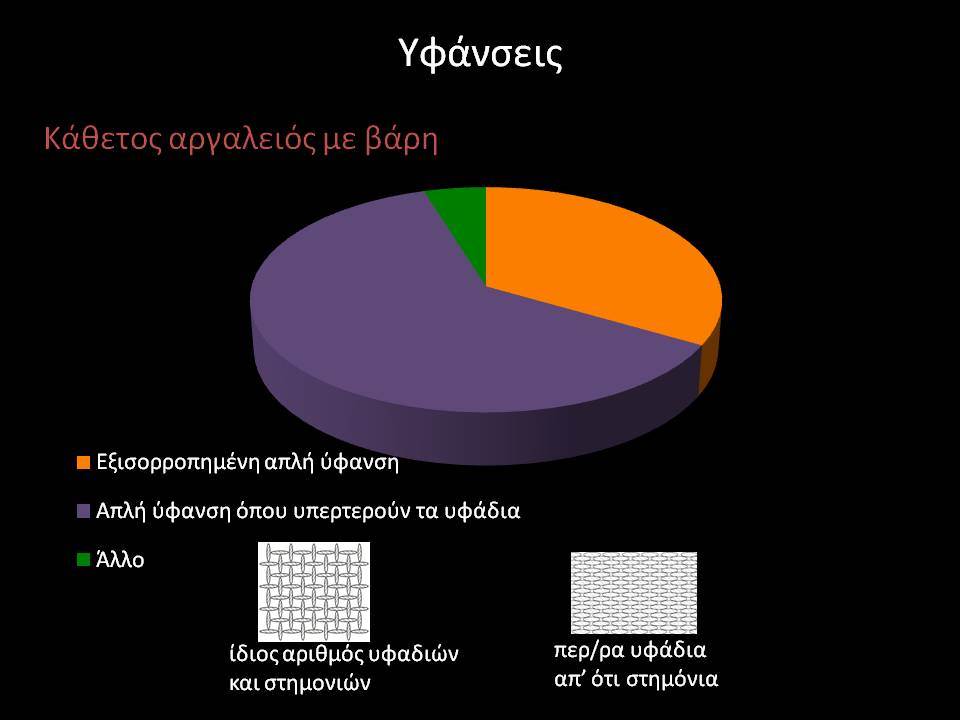 Υφάνσεις

Κάθετος αργαλειός με βάρη

Εξισορροπημένη απλή ύφανση

Απλή ύφανση όπου υπερτερούν τα υφάδια

Άλλο

ίδιος αριθμός υφαδιών και στημονιών

περ/ρα υφάδια απ' ότι στημόνια